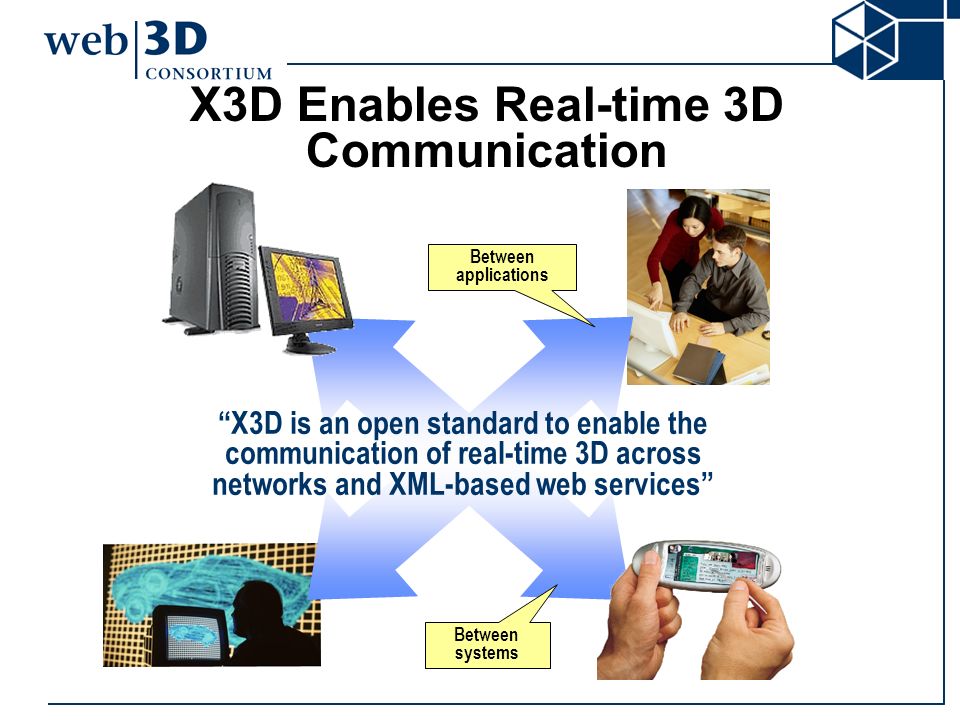 web 3D CONSORTIUM

X3D Enables Real-time 3D Communication

Between applications

“X3D is an open standard to enable the communication of real-time 3D across networks and XML-based web services”

Between systems